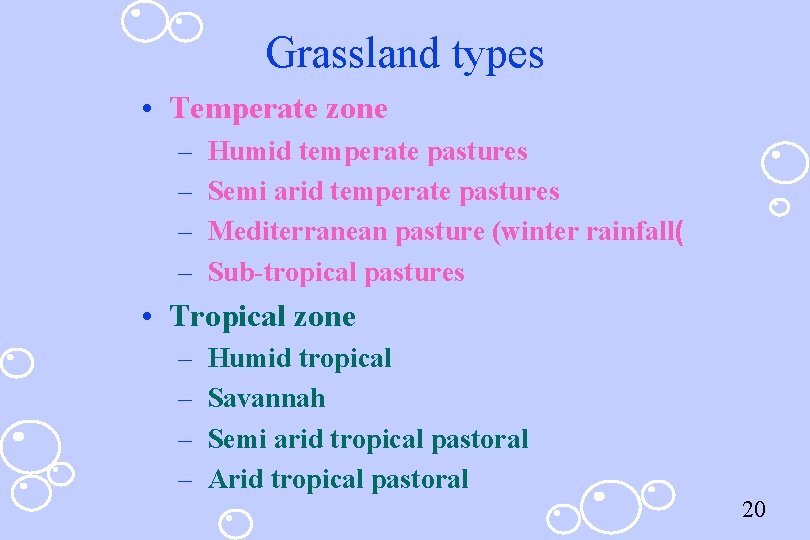 Grassland types

• Temperate zone
  – Humid temperate pastures
  – Semi arid temperate pastures
  – Mediterranean pasture (winter rainfall(
  – Sub-tropical pastures

• Tropical zone
  – Humid tropical
  – Savannah
  – Semi arid tropical pastoral
  – Arid tropical pastoral

20